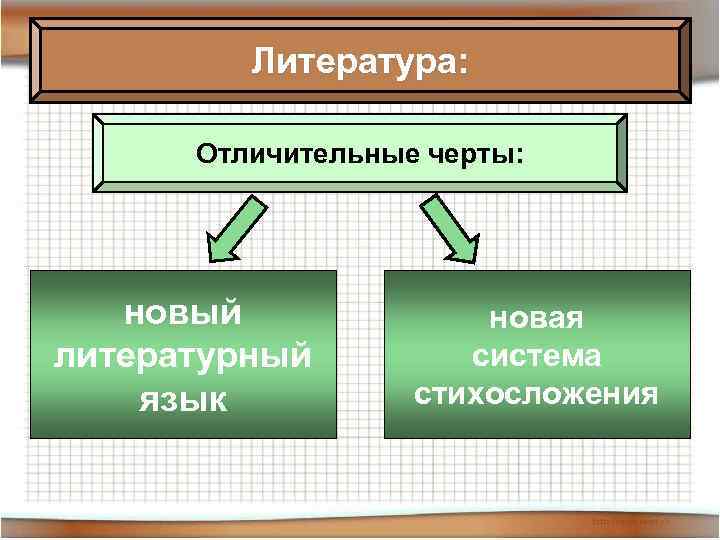 Литература:

Отличительные черты:

новый литературный язык

новая система стихосложения